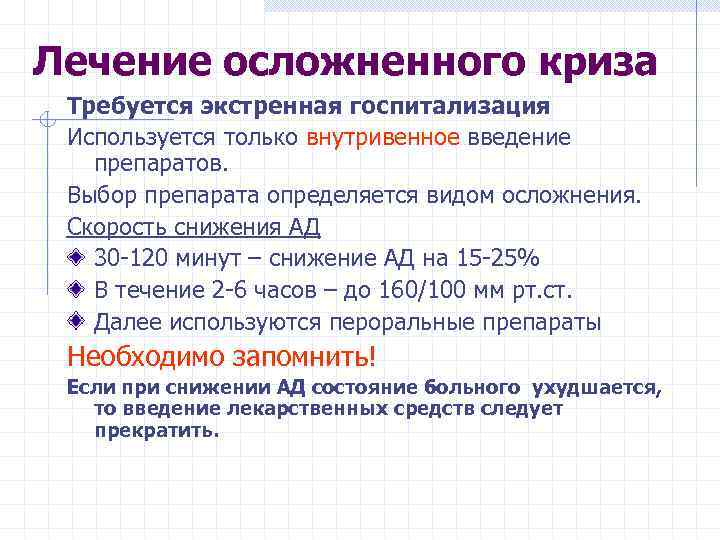 Лечение осложненного криза

Требуется экстренная госпитализация

Используется только внутривенное введение препаратов.

Выбор препарата определяется видом осложнения.

Скорость снижения АД

30-120 минут – снижение АД на 15-25%

В течение 2-6 часов – до 160/100 мм рт.ст.

Далее используются пероральные препараты

Необходимо запомнить!

Если при снижении АД состояние больного ухудшается, то введение лекарственных средств следует прекратить.